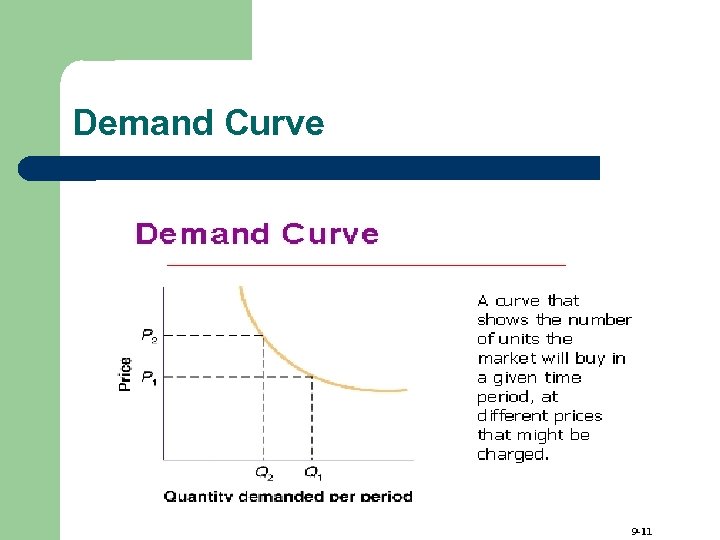 Demand Curve

Demand Curve

Price

$P_2$

$P_1$

$Q_2$ $Q_1$

Quantity demanded per period

A curve that shows the number of units the market will buy in a given time period, at different prices that might be charged.

9-11